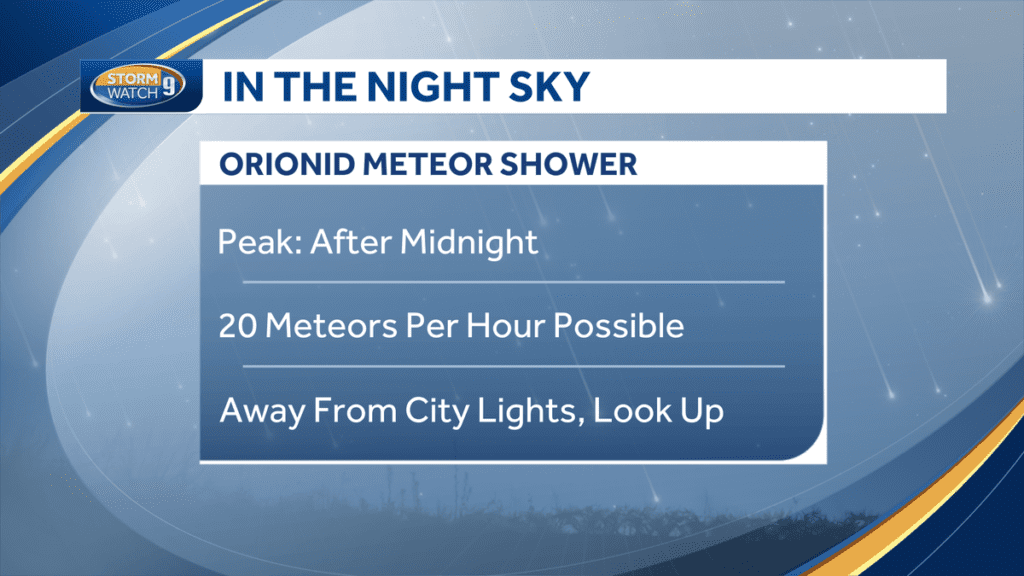 STORM WATCH 9

IN THE NIGHT SKY

ORIONID METEOR SHOWER

Peak: After Midnight

20 Meteors Per Hour Possible

Away From City Lights, Look Up